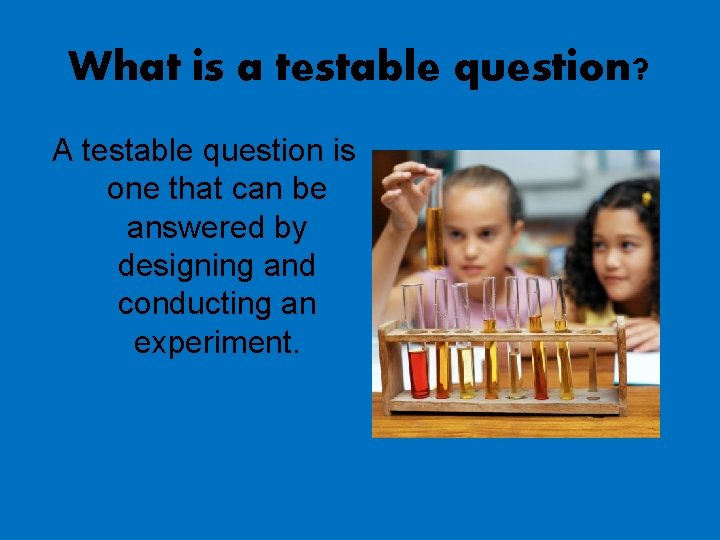 What is a testable question?

A testable question is one that can be answered by designing and conducting an experiment.